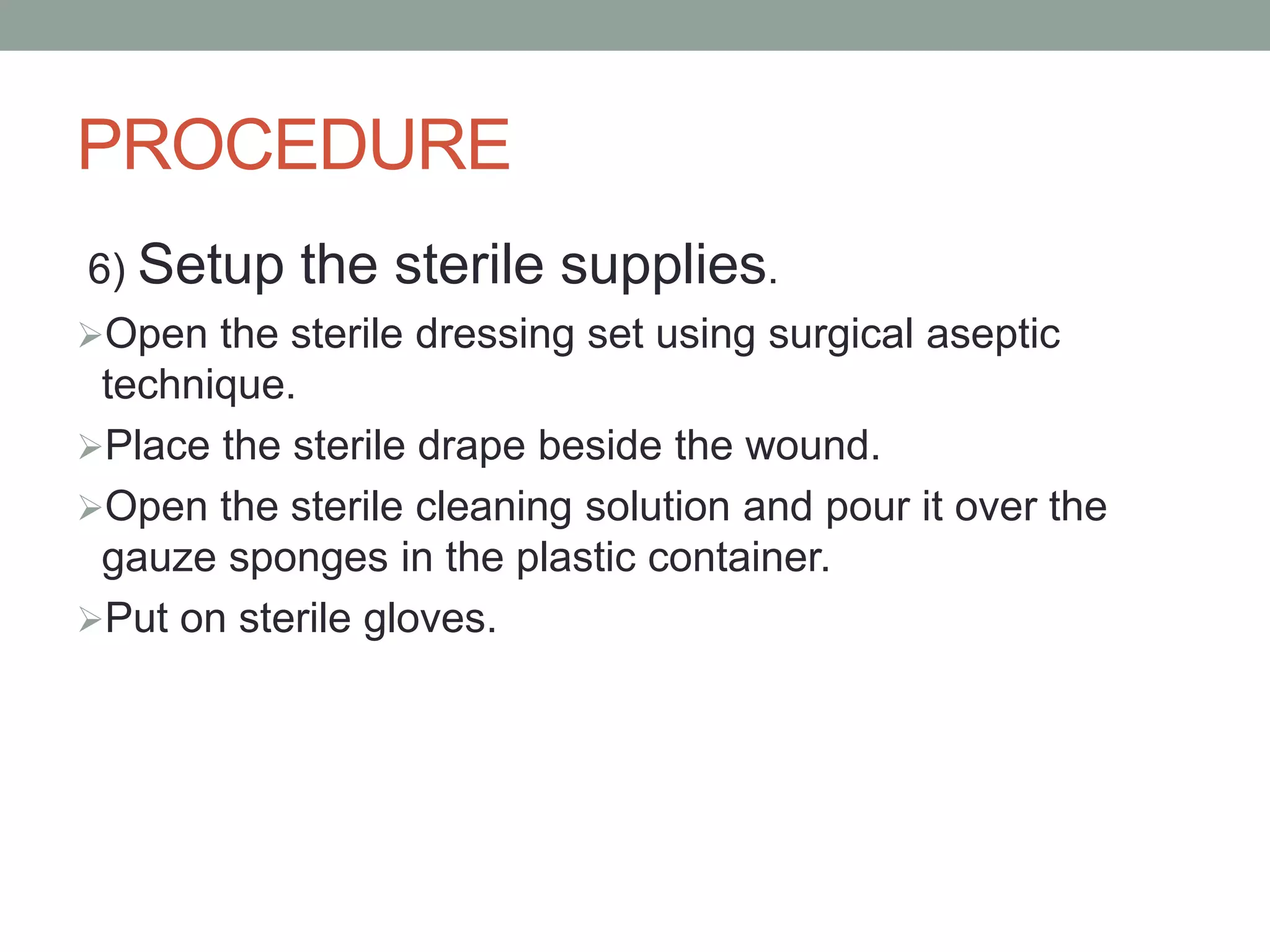 PROCEDURE

6) Setup the sterile supplies.

➢Open the sterile dressing set using surgical aseptic technique.

➢Place the sterile drape beside the wound.

➢Open the sterile cleaning solution and pour it over the gauze sponges in the plastic container.

➢Put on sterile gloves.